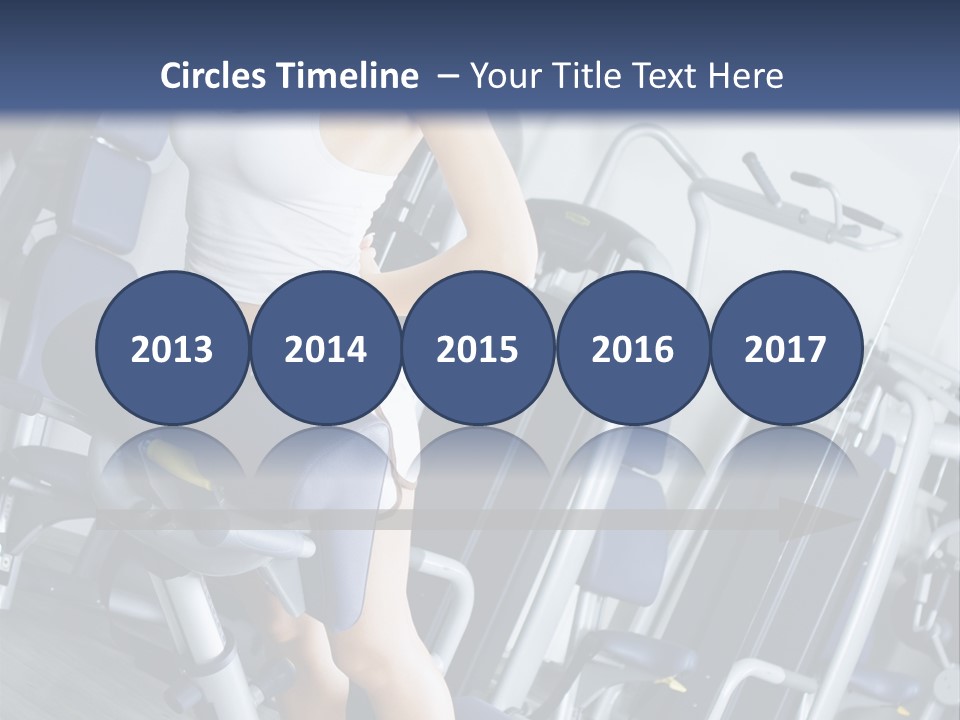 Circles Timeline – Your Title Text Here

2013

2014

2015

2016

2017